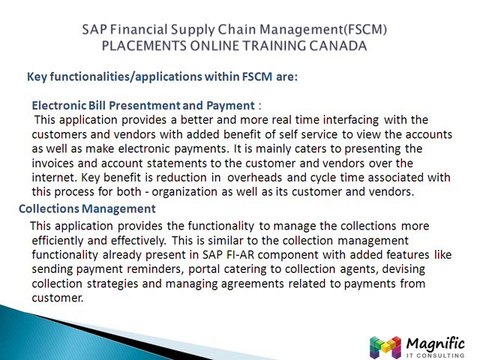 SAP Financial Supply Chain Management(FSCM)
PLACEMENTS ONLINE TRAINING CANADA

Key functionalities/applications within FSCM are:

Electronic Bill Presentment and Payment :
This application provides a better and more real time interfacing with the customers and vendors with added benefit of self service to view the accounts as well as make electronic payments. It is mainly caters to presenting the invoices and account statements to the customer and vendors over the internet. Key benefit is reduction in overheads and cycle time associated with this process for both - organization as well as its customer and vendors.

Collections Management
This application provides the functionality to manage the collections more efficiently and effectively. This is similar to the collection management functionality already present in SAP FI-AR component with added features like sending payment reminders, portal catering to collection agents, devising collection strategies and managing agreements related to payments from customer.

Magnific
IT CONSULTING